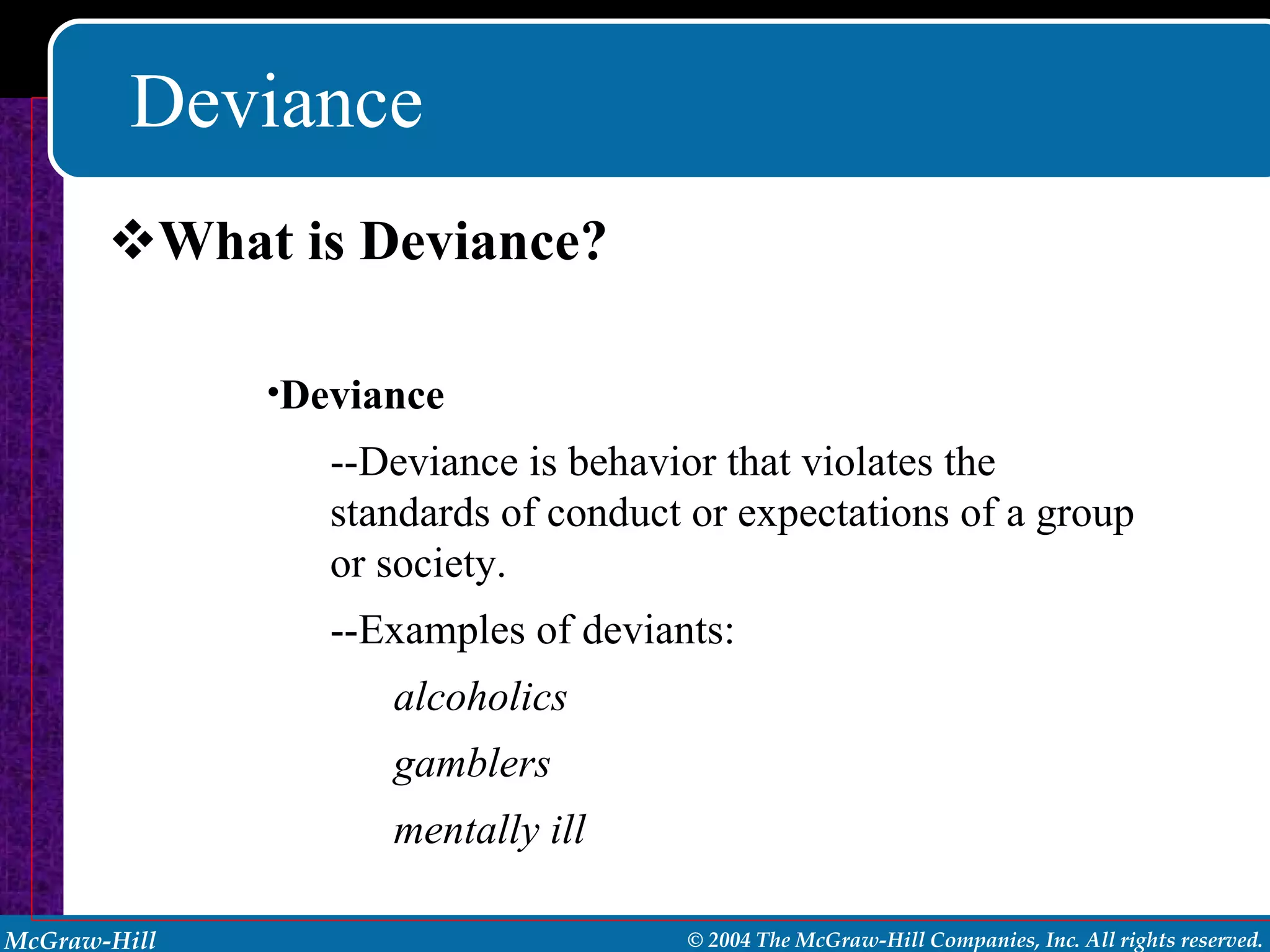 Deviance

❖What is Deviance?

•Deviance

--Deviance is behavior that violates the standards of conduct or expectations of a group or society.

--Examples of deviants:

alcoholics

gamblers

mentally ill

McGraw-Hill

© 2004 The McGraw-Hill Companies, Inc. All rights reserved.